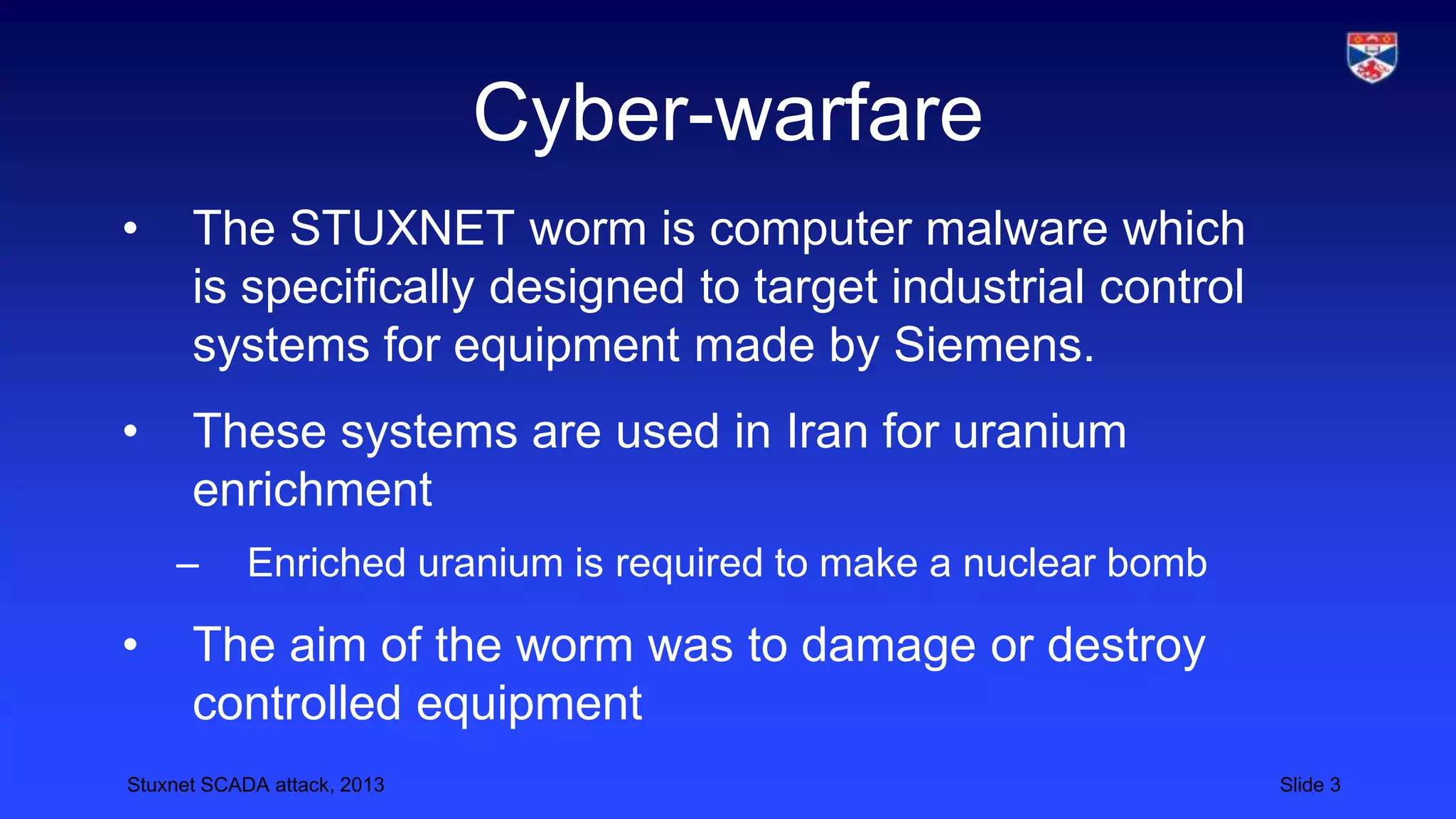 Cyber-warfare

• The STUXNET worm is computer malware which is specifically designed to target industrial control systems for equipment made by Siemens.

• These systems are used in Iran for uranium enrichment

– Enriched uranium is required to make a nuclear bomb

• The aim of the worm was to damage or destroy controlled equipment

Stuxnet SCADA attack, 2013

Slide 3